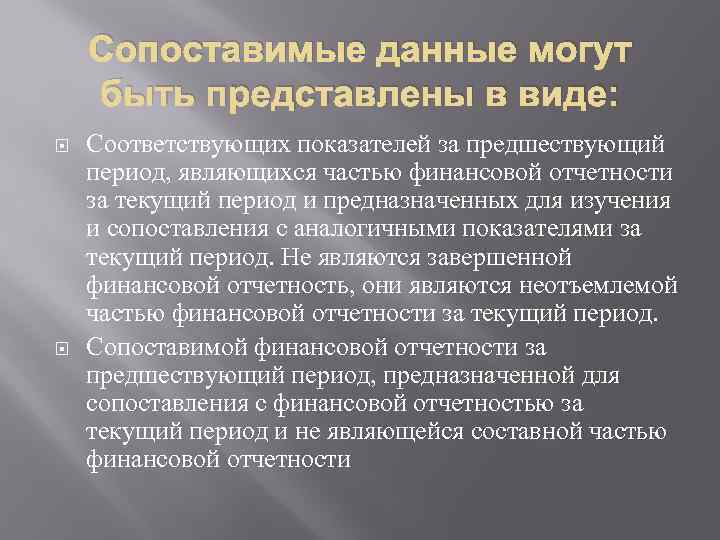 Сопоставимые данные могут быть представлены в виде:

Соответствующих показателей за предшествующий период, являющихся частью финансовой отчетности за текущий период и предназначенных для изучения и сопоставления с аналогичными показателями за текущий период. Не являются завершенной финансовой отчетность, они являются неотъемлемой частью финансовой отчетности за текущий период.

Сопоставимой финансовой отчетности за предшествующий период, предназначенной для сопоставления с финансовой отчетностью за текущий период и не являющейся составной частью финансовой отчетности